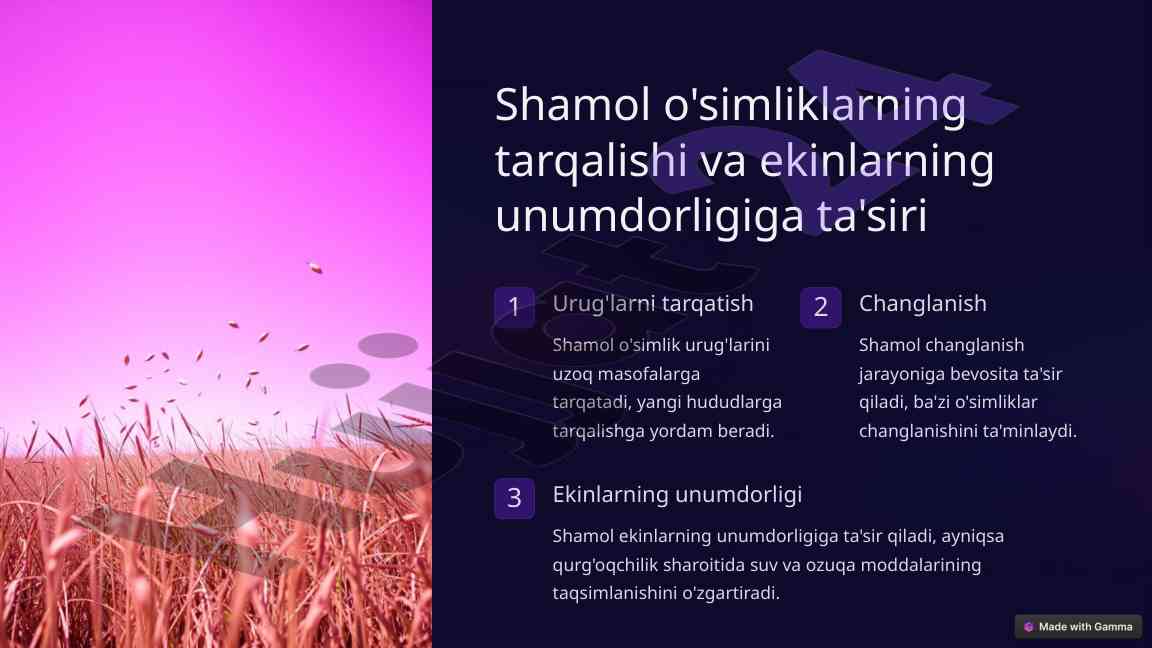 Shamol o'simliklarning tarqalishi va ekinlarning unumdorligiga ta'siri

1

Urug'larni tarqatish

Shamol o'simlik urug'larini uzoq masofalarga tarqatadi, yangi hududlarga tarqalishga yordam beradi.

2

Changlanish

Shamol changlanish jarayoniga bevosita ta'sir qiladi, ba'zi o'simliklar changlanishini ta'minlaydi.

3

Ekinlarning unumdorligi

Shamol ekinlarning unumdorligiga ta'sir qiladi, ayniqsa qurg'oqchilik sharoitida suv va ozuqa moddalarining taqsimlanishini o'zgartiradi.

Made with Gamma